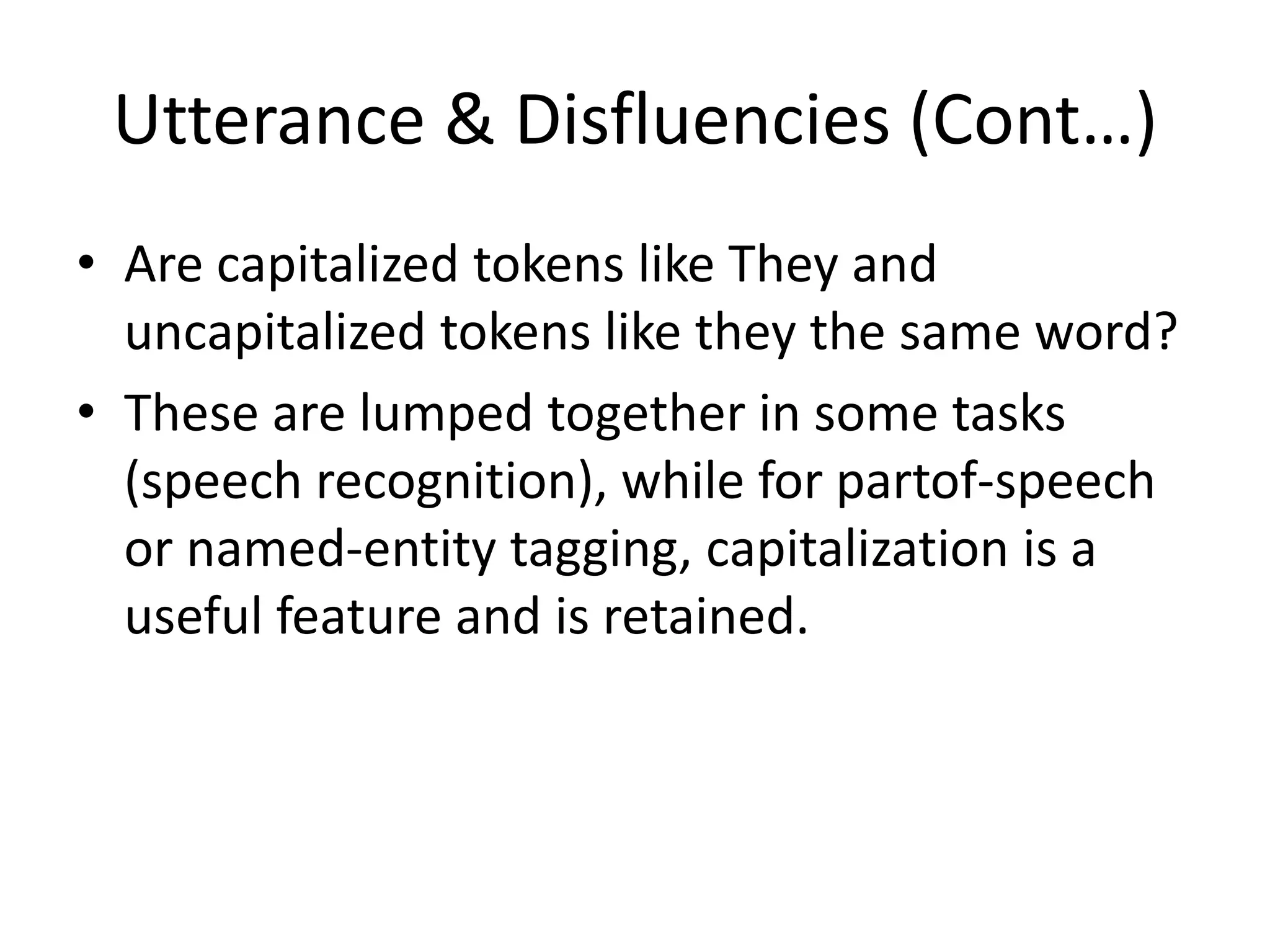 Utterance & Disfluencies (Cont…)

• Are capitalized tokens like They and uncapitalized tokens like they the same word?

• These are lumped together in some tasks (speech recognition), while for partof-speech or named-entity tagging, capitalization is a useful feature and is retained.